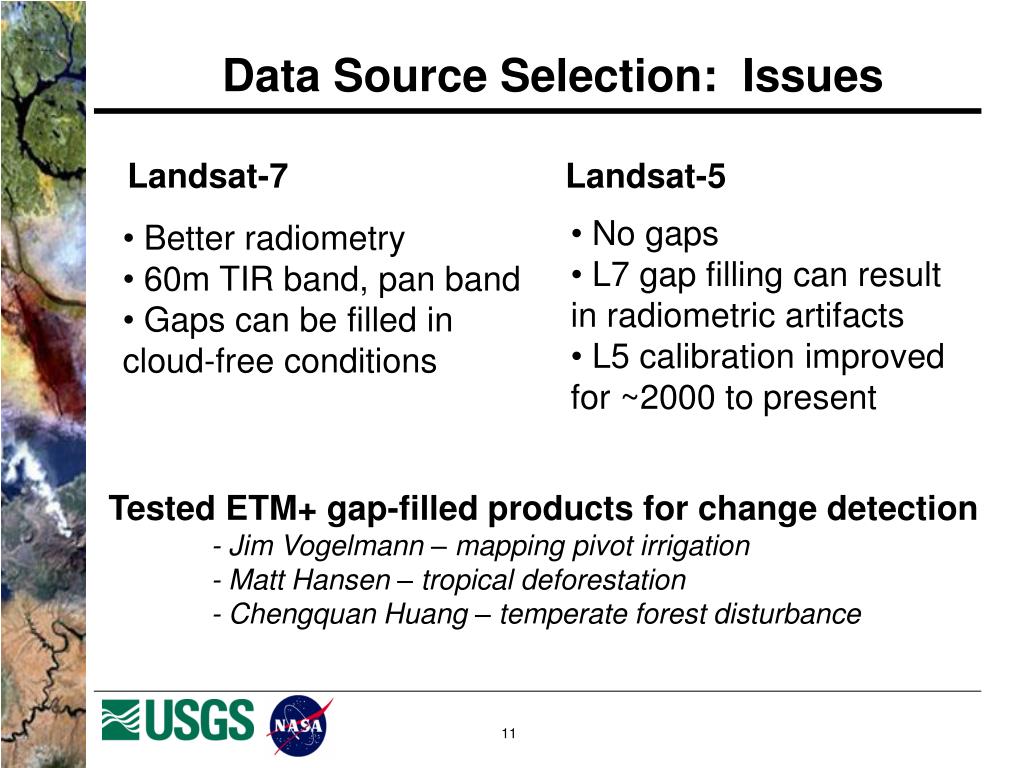 Data Source Selection: Issues

Landsat-7

• Better radiometry
• 60m TIR band, pan band
• Gaps can be filled in cloud-free conditions

Landsat-5

• No gaps
• L7 gap filling can result in radiometric artifacts
• L5 calibration improved for ~2000 to present

Tested ETM+ gap-filled products for change detection
- Jim Vogelmann – mapping pivot irrigation
- Matt Hansen – tropical deforestation
- Chengquan Huang – temperate forest disturbance

USGS

NASA

11